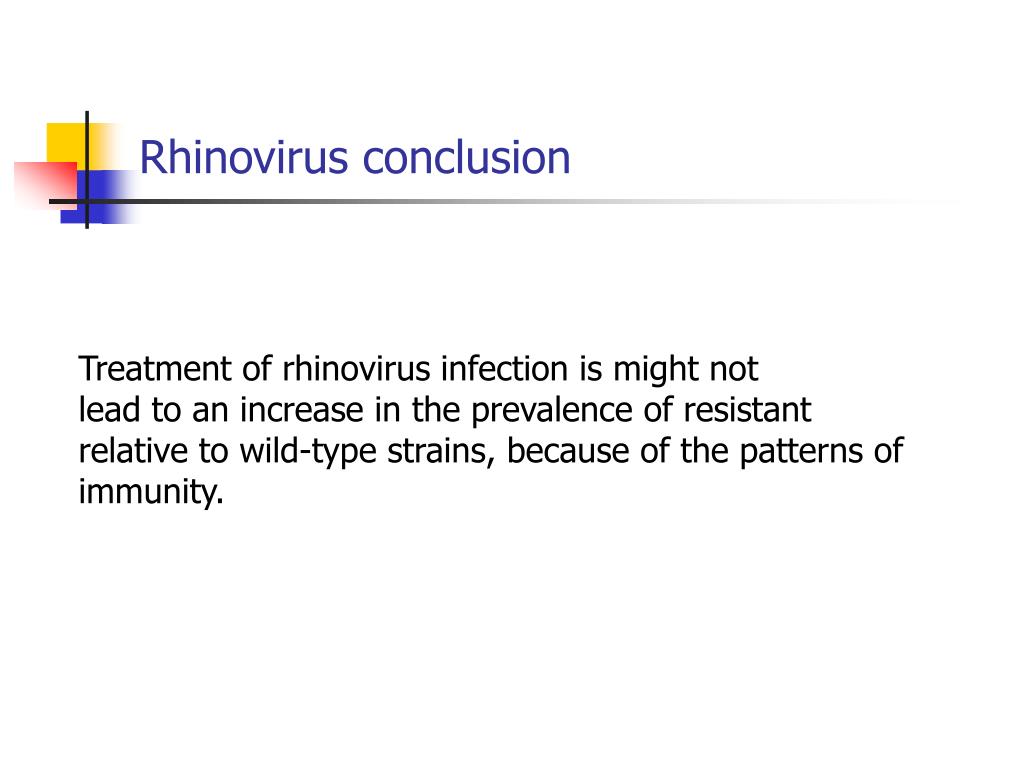 Rhinovirus conclusion

Treatment of rhinovirus infection is might not lead to an increase in the prevalence of resistant relative to wild-type strains, because of the patterns of immunity.